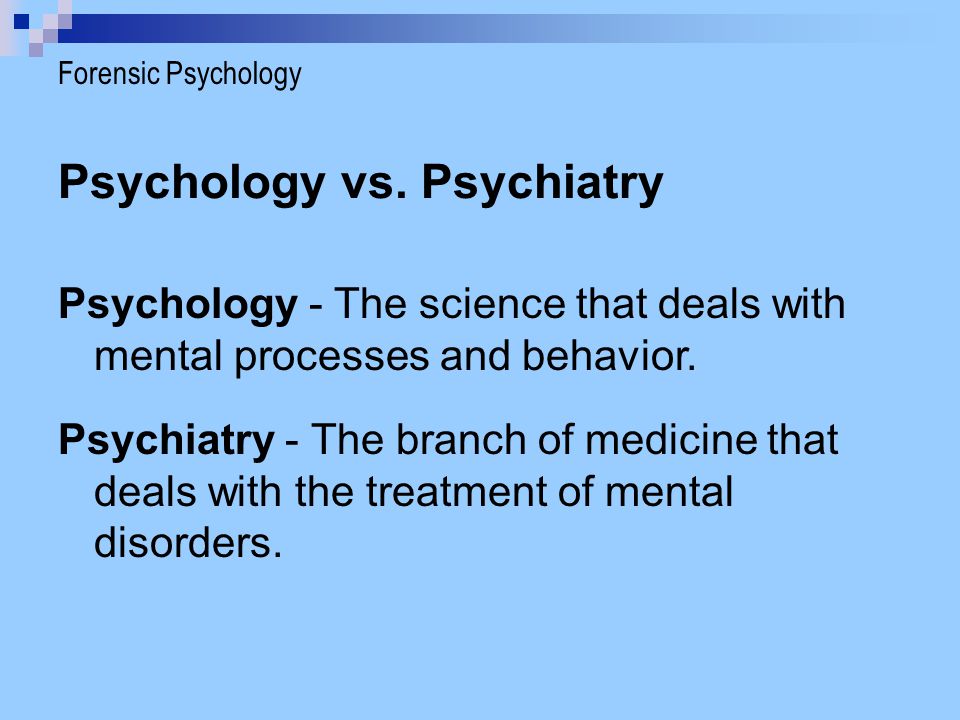 Forensic Psychology

Psychology vs. Psychiatry

Psychology - The science that deals with mental processes and behavior.

Psychiatry - The branch of medicine that deals with the treatment of mental disorders.